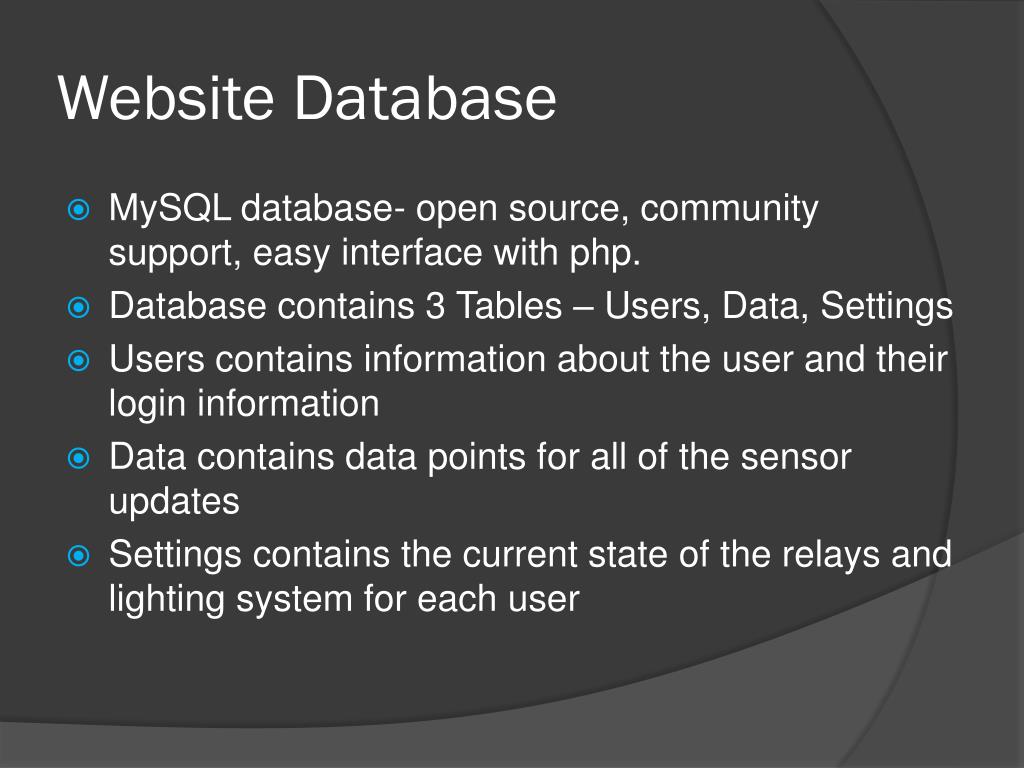 Website Database

MySQL database- open source, community support, easy interface with php.

Database contains 3 Tables – Users, Data, Settings

Users contains information about the user and their login information

Data contains data points for all of the sensor updates

Settings contains the current state of the relays and lighting system for each user